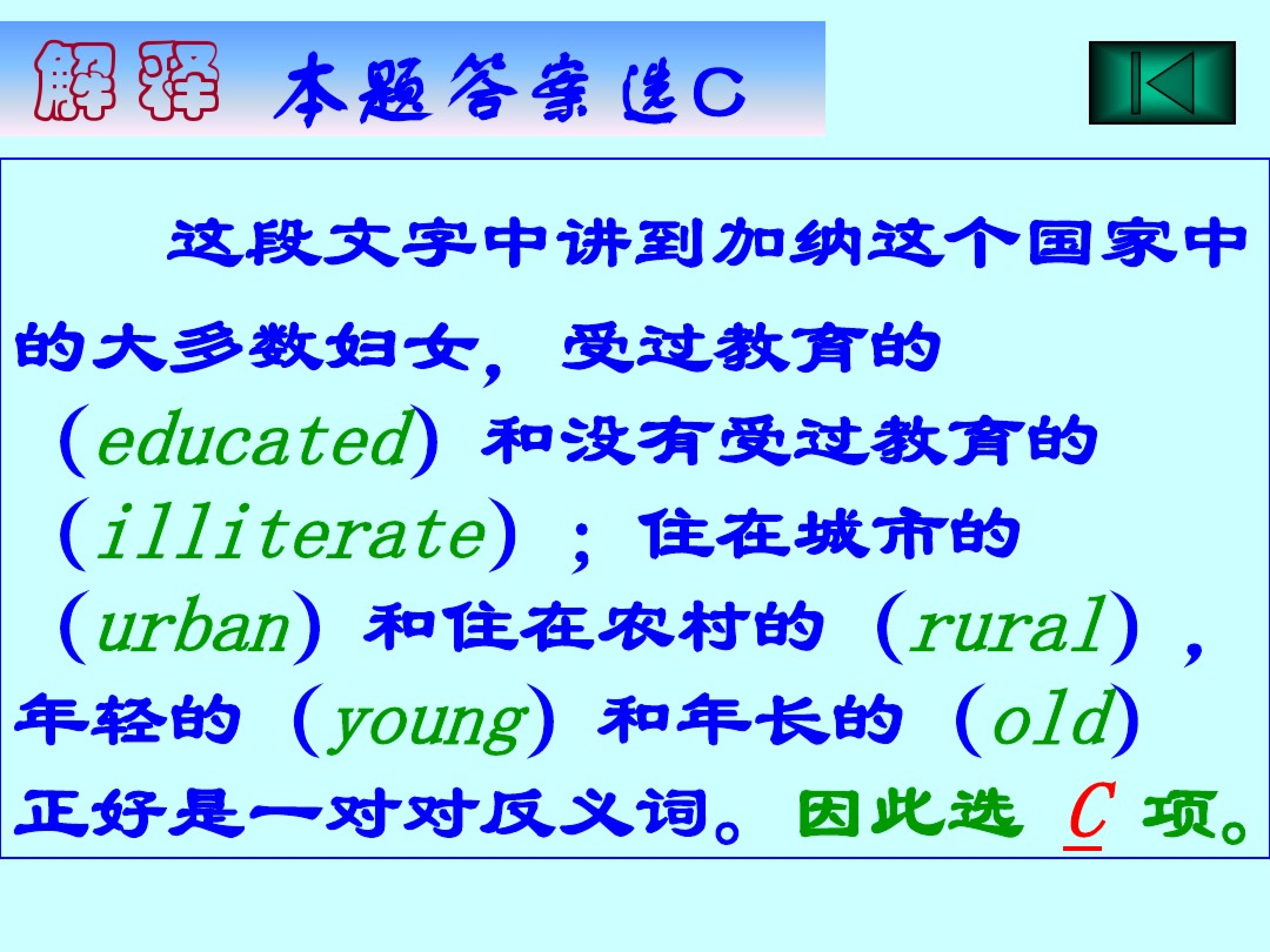 解释 本题答案选C

这段文字中讲到加纳这个国家中的大多数妇女，受过教育的（educated）和没有受过教育的（illiterate）；住在城市的（urban）和住在农村的（rural），年轻的（young）和年长的（old）正好是一对对反义词。因此选 C 项。